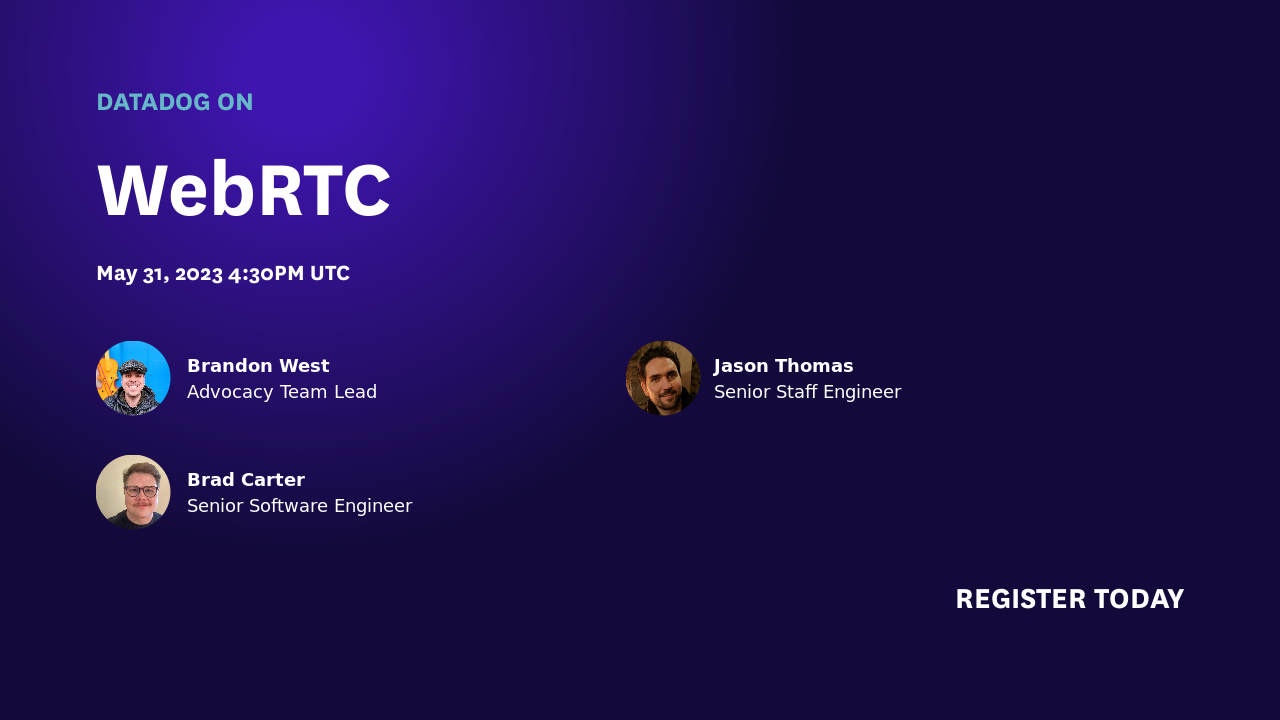 DATADOG ON

WebRTC

May 31, 2023 4:30PM UTC

Brandon West
Advocacy Team Lead

Jason Thomas
Senior Staff Engineer

Brad Carter
Senior Software Engineer

REGISTER TODAY